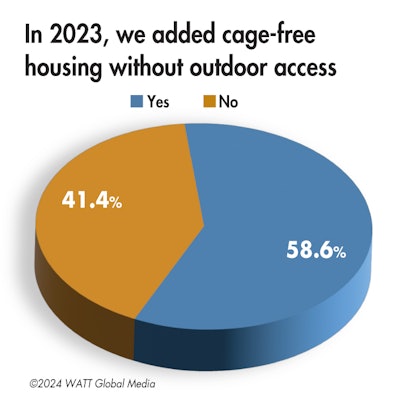 In 2023, we added cage-free housing without outdoor access

Yes No

41.4%

58.6%

©2024 WATT Global Media